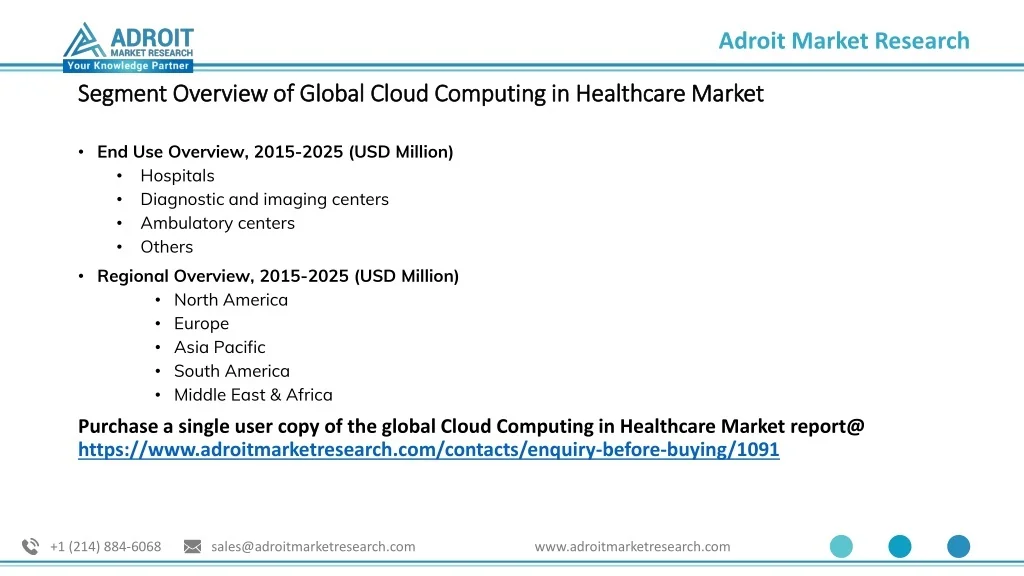 ADROIT MARKET RESEARCH
Your Knowledge Partner

Adroit Market Research

Segment Overview of Global Cloud Computing in Healthcare Market

• End Use Overview, 2015-2025 (USD Million)
• Hospitals
• Diagnostic and imaging centers
• Ambulatory centers
• Others

• Regional Overview, 2015-2025 (USD Million)
• North America
• Europe
• Asia Pacific
• South America
• Middle East & Africa

Purchase a single user copy of the global Cloud Computing in Healthcare Market report@ https://www.adroitmarketresearch.com/contacts/enquiry-before-buying/1091

+1 (214) 884-6068 sales@adroitmarketresearch.com www.adroitmarketresearch.com